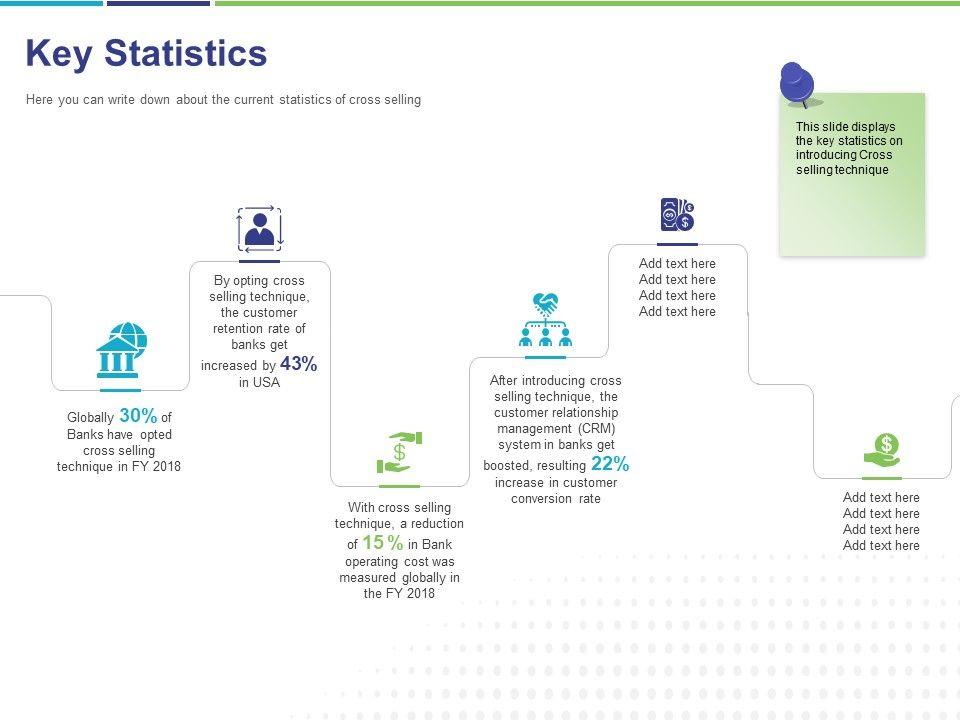 Key Statistics

Here you can write down about the current statistics of cross selling

This slide displays the key statistics on introducing Cross selling technique

Globally 30% of Banks have opted cross selling technique in FY 2018

By opting cross selling technique, the customer retention rate of banks get increased by 43% in USA

With cross selling technique, a reduction of 15 % in Bank operating cost was measured globally in the FY 2018

After introducing cross selling technique, the customer relationship management (CRM) system in banks get boosted, resulting 22% increase in customer conversion rate

Add text here
Add text here
Add text here
Add text here

Add text here
Add text here
Add text here
Add text here